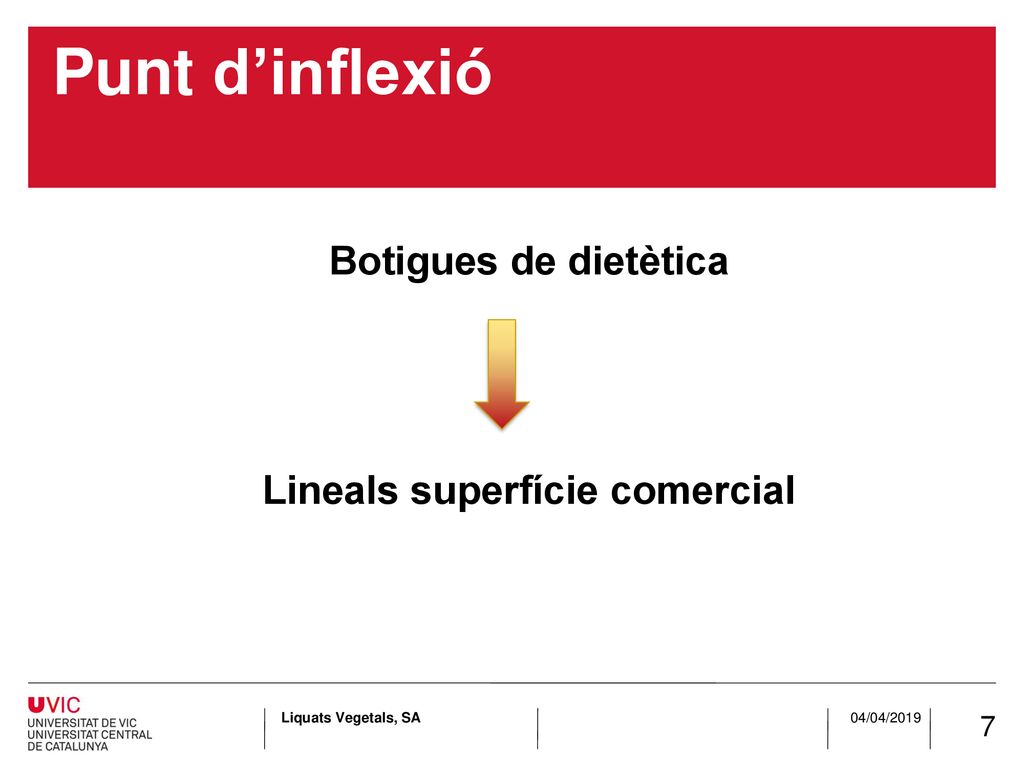 Punt d’inflexió

Botigues de dietètica

Lineals superfície comercial

UVIC
UNIVERSITAT DE VIC
UNIVERSITAT CENTRAL
DE CATALUNYA

Liquats Vegetals, SA

04/04/2019

7